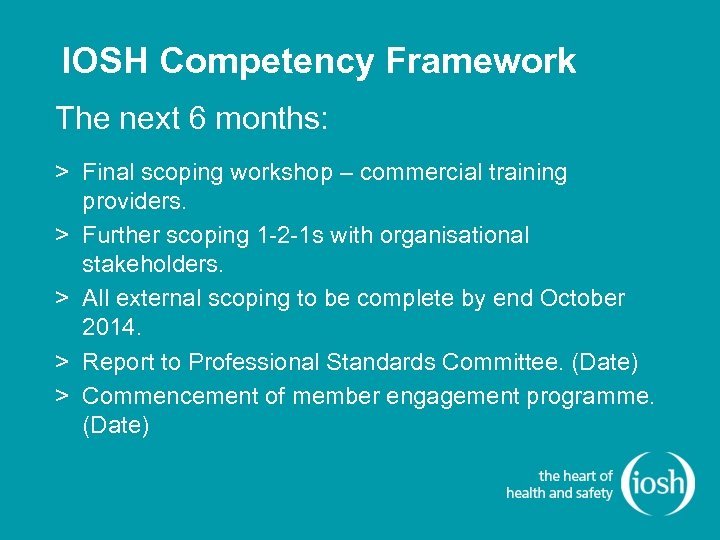 IOSH Competency Framework

The next 6 months:

> Final scoping workshop – commercial training providers.
> Further scoping 1-2-1s with organisational stakeholders.
> All external scoping to be complete by end October 2014.
> Report to Professional Standards Committee. (Date)
> Commencement of member engagement programme. (Date)

the heart of health and safety iosh